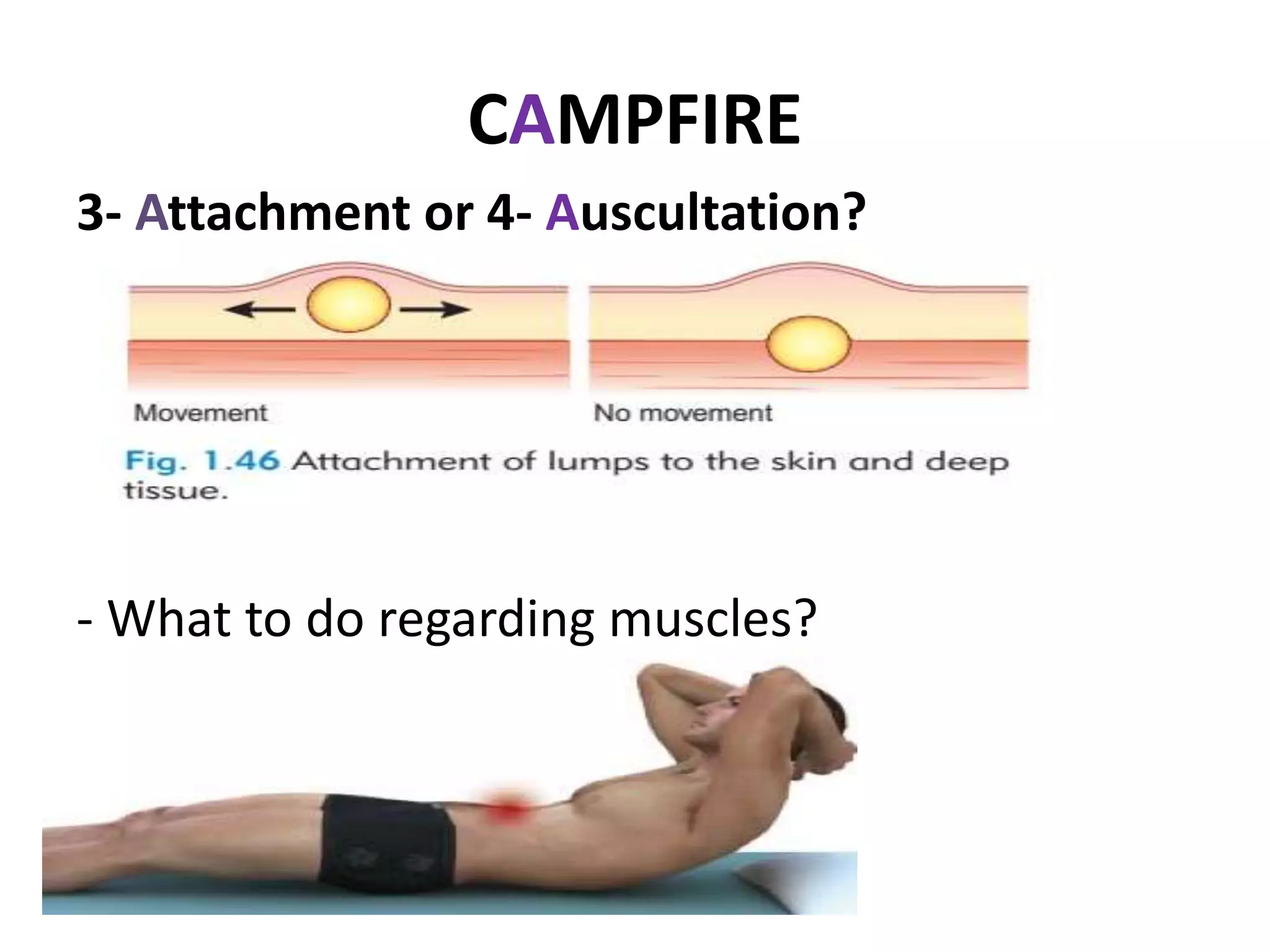 CAMPFIRE

3- Attachment or 4- Auscultation?

Movement

No movement

Fig. 1.46 Attachment of lumps to the skin and deep tissue.

- What to do regarding muscles?